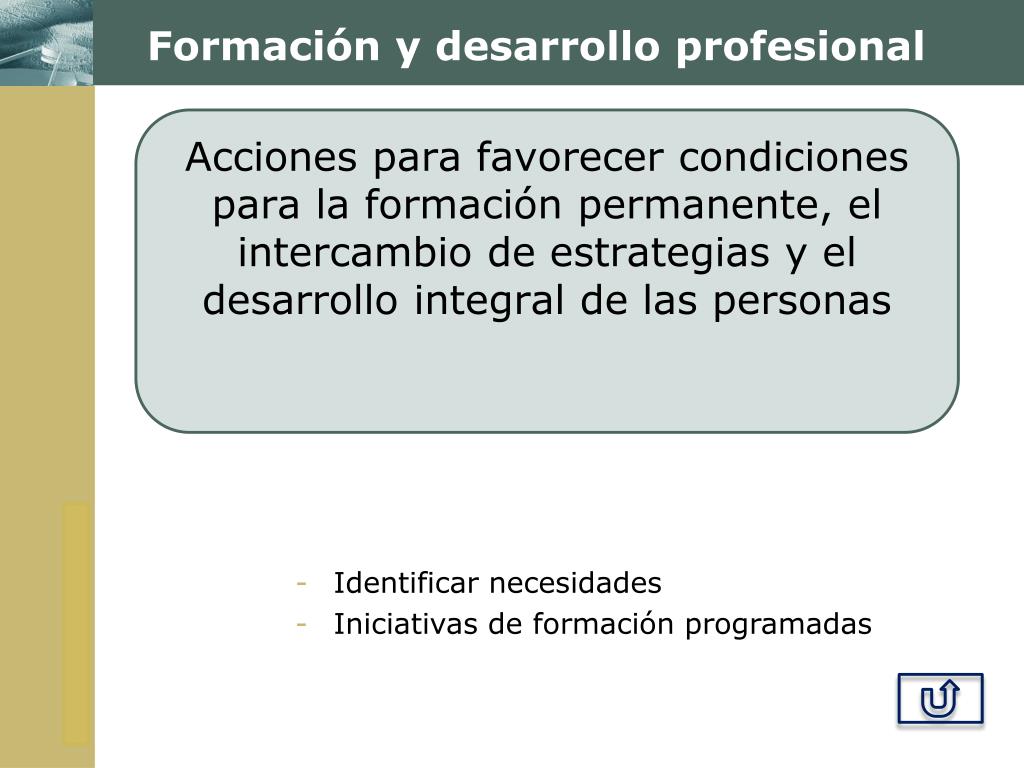 Formación y desarrollo profesional

Acciones para favorecer condiciones para la formación permanente, el intercambio de estrategias y el desarrollo integral de las personas

- Identificar necesidades
- Iniciativas de formación programadas